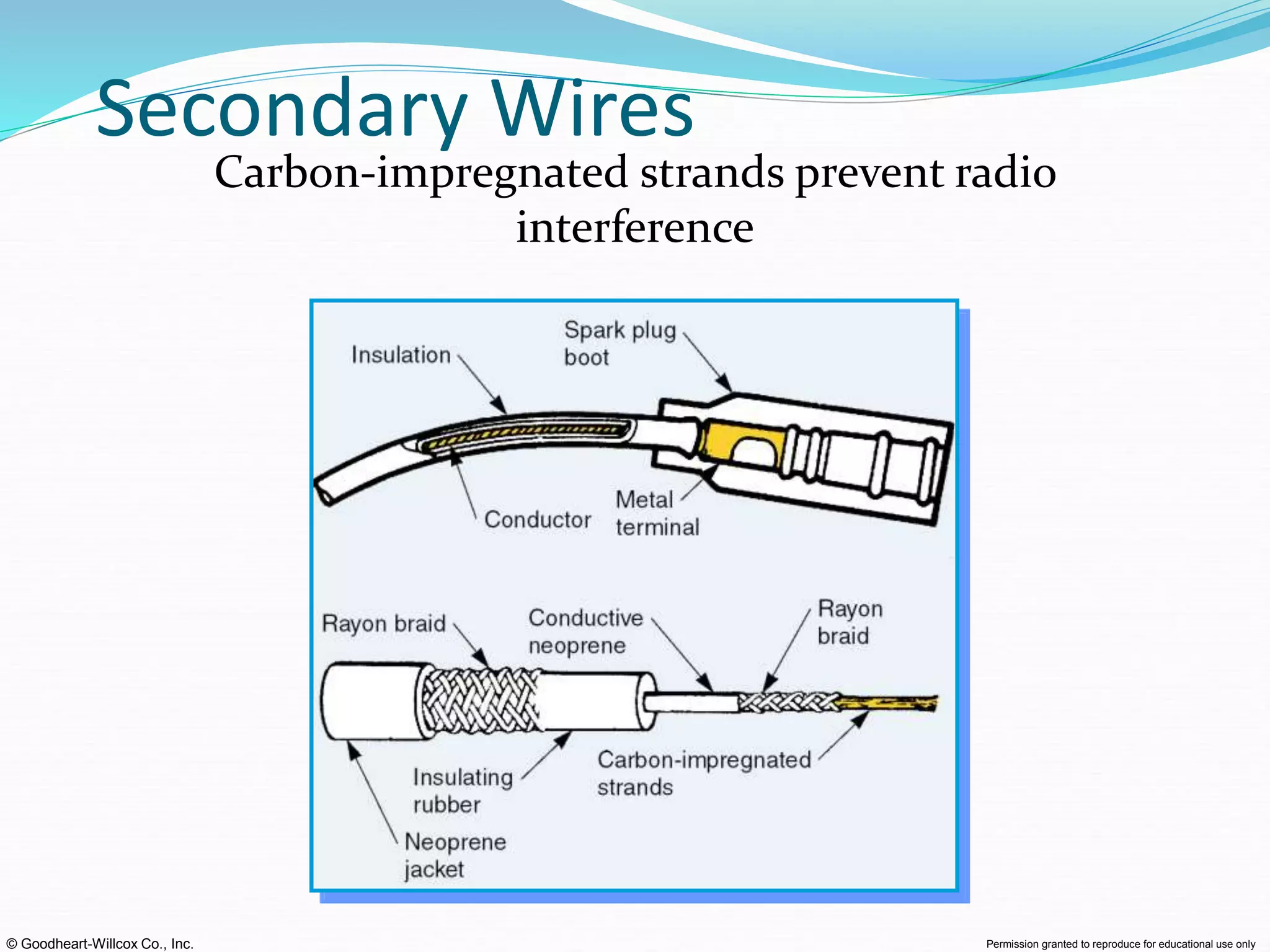 Secondary Wires

Carbon-impregnated strands prevent radio interference

Insulation

Spark plug boot

Conductor

Metal terminal

Rayon braid

Conductive neoprene

Rayon braid

Insulating rubber

Carbon-impregnated strands

Neoprene jacket

© Goodheart-Willcox Co., Inc.

Permission granted to reproduce for educational use only